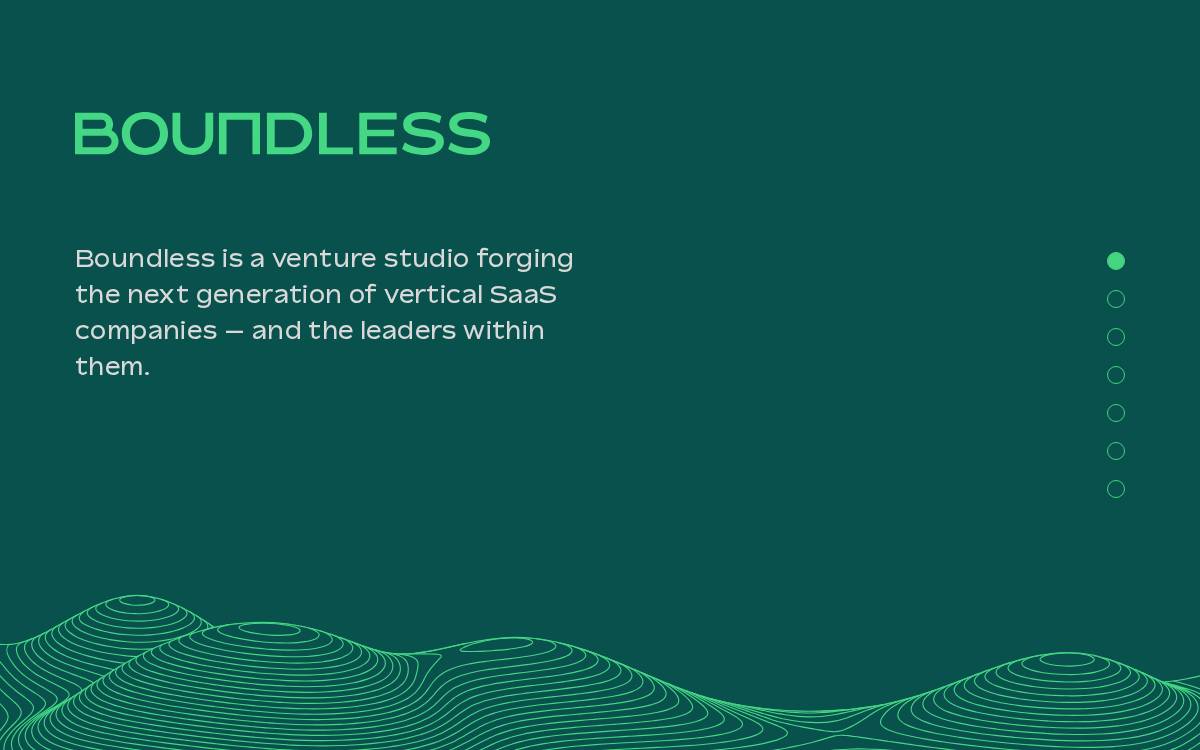 BOUNDLESS

Boundless is a venture studio forging the next generation of vertical SaaS companies — and the leaders within them.